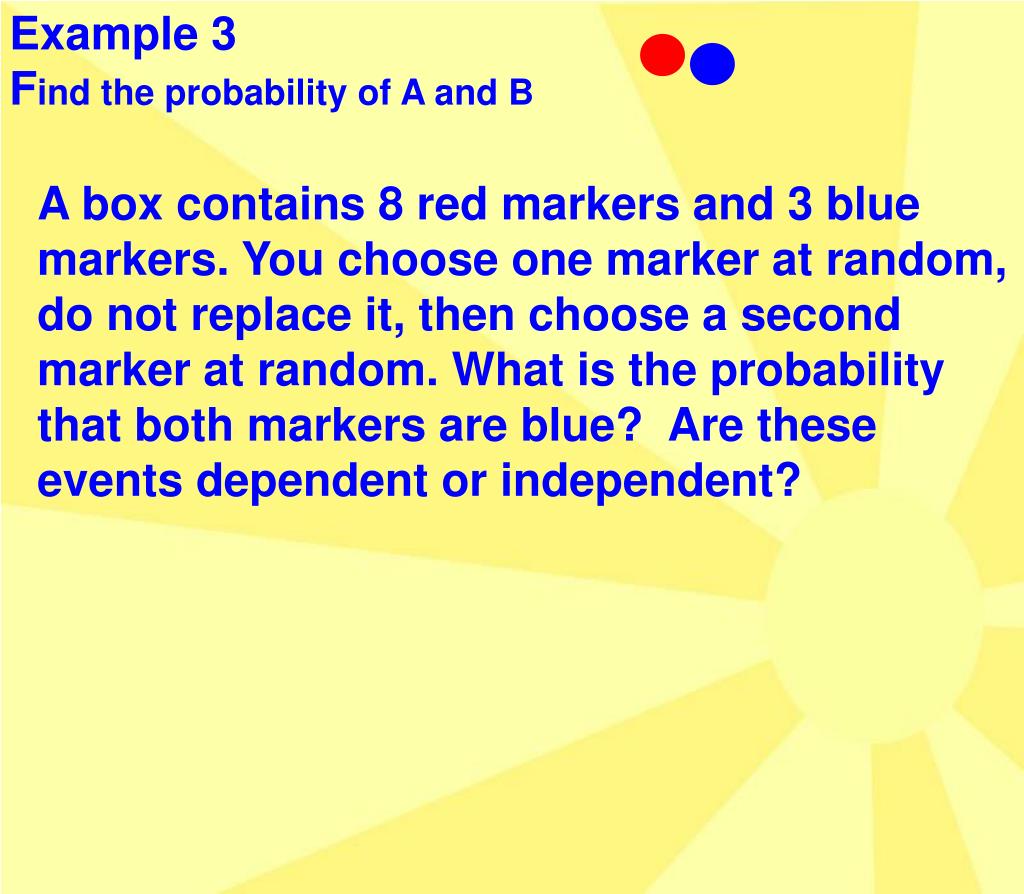 Example 3
Find the probability of A and B

A box contains 8 red markers and 3 blue markers. You choose one marker at random, do not replace it, then choose a second marker at random. What is the probability that both markers are blue? Are these events dependent or independent?